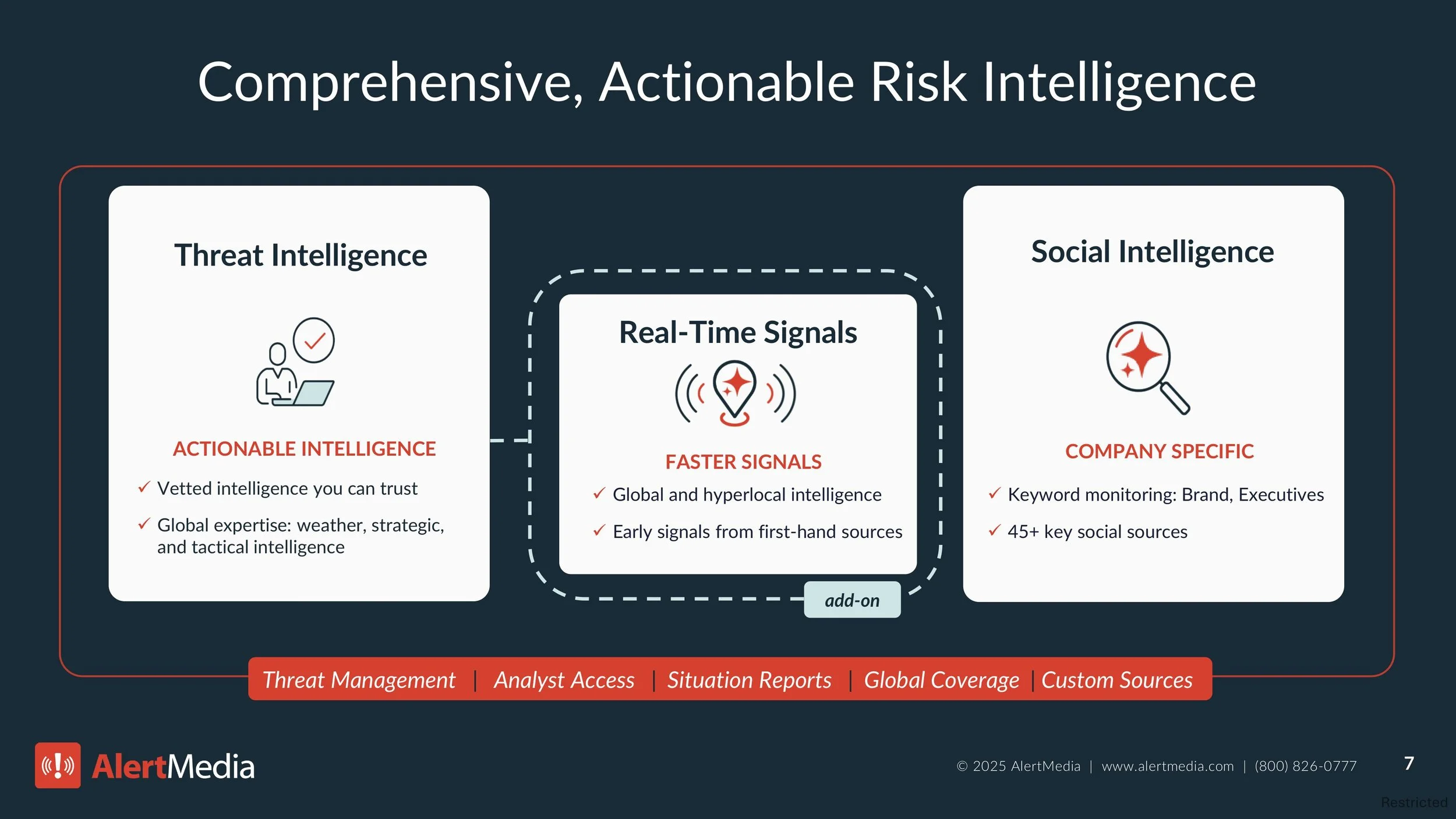 Comprehensive, Actionable Risk Intelligence

Threat Intelligence

ACTIONABLE INTELLIGENCE

✓ Vetted intelligence you can trust

✓ Global expertise: weather, strategic, and tactical intelligence

Real-Time Signals

FASTER SIGNALS

✓ Global and hyperlocal intelligence

✓ Early signals from first-hand sources

add-on

Social Intelligence

COMPANY SPECIFIC

✓ Keyword monitoring: Brand, Executives

✓ 45+ key social sources

Threat Management | Analyst Access | Situation Reports | Global Coverage | Custom Sources

AlertMedia

© 2025 AlertMedia | www.alertmedia.com | (800) 826-0777

7

Restricted